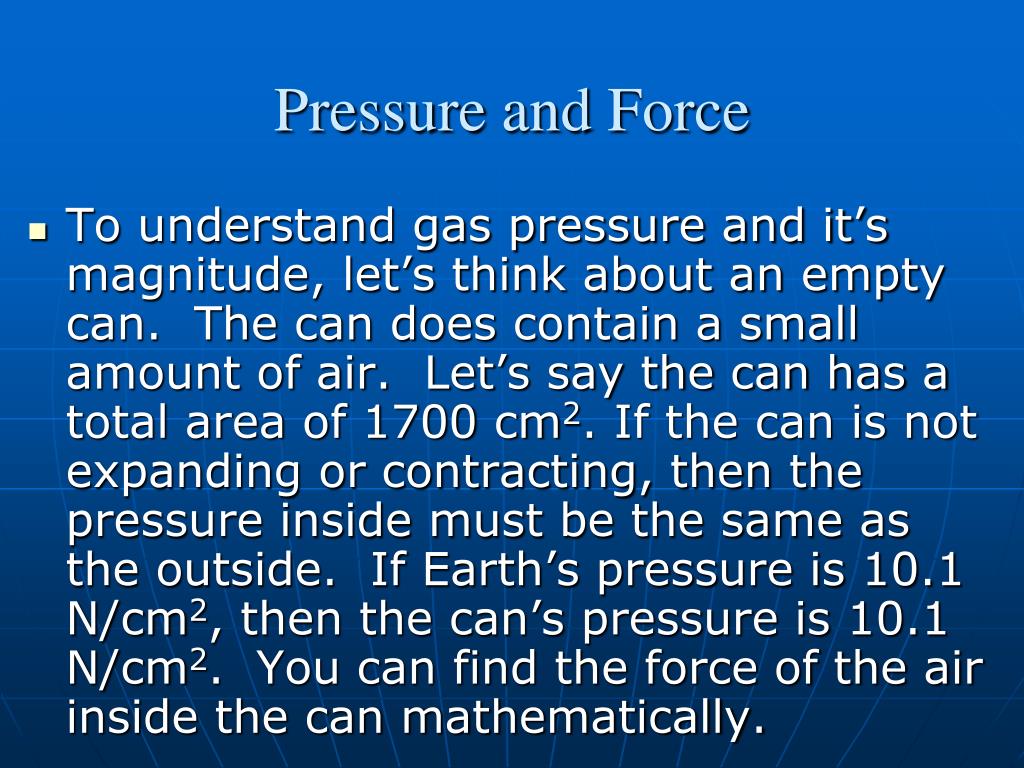 Pressure and Force

To understand gas pressure and it’s magnitude, let’s think about an empty can. The can does contain a small amount of air. Let’s say the can has a total area of 1700 cm$^2$. If the can is not expanding or contracting, then the pressure inside must be the same as the outside. If Earth’s pressure is 10.1 N/cm$^2$, then the can’s pressure is 10.1 N/cm$^2$. You can find the force of the air inside the can mathematically.